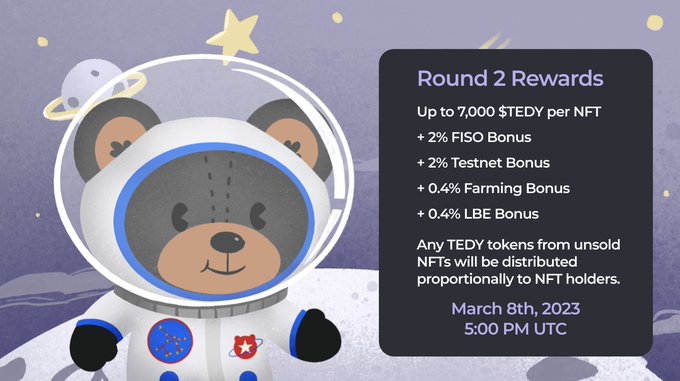 Round 2 Rewards

Up to 7,000 $TEDY per NFT

+ 2% FISO Bonus

+ 2% Testnet Bonus

+ 0.4% Farming Bonus

+ 0.4% LBE Bonus

Any TEDY tokens from unsold NFTs will be distributed proportionally to NFT holders.

March 8th, 2023
5:00 PM UTC